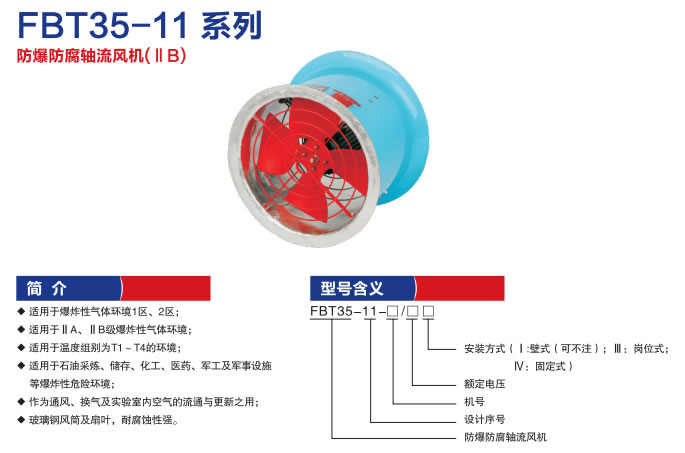 FBT35-11 系列

防爆防腐轴流风机(ⅡB)

简 介

◆ 适用于爆炸性气体环境1区、2区；
◆ 适用于ⅡA、ⅡB级爆炸性气体环境；
◆ 适用于温度组别为T1～T4的环境；
◆ 适用于石油采炼、储存、化工、医药、军工及军事设施等爆炸性危险环境；
◆ 作为通风、换气及实验室内空气的流通与更新之用；
◆ 玻璃钢风筒及扇叶，耐腐蚀性强。

型号含义

FBT35-11-□/□□

安装方式（Ⅰ:壁式（可不注）；Ⅲ：岗位式；Ⅳ：固定式）

额定电压

机号

设计序号

防爆防腐轴流风机